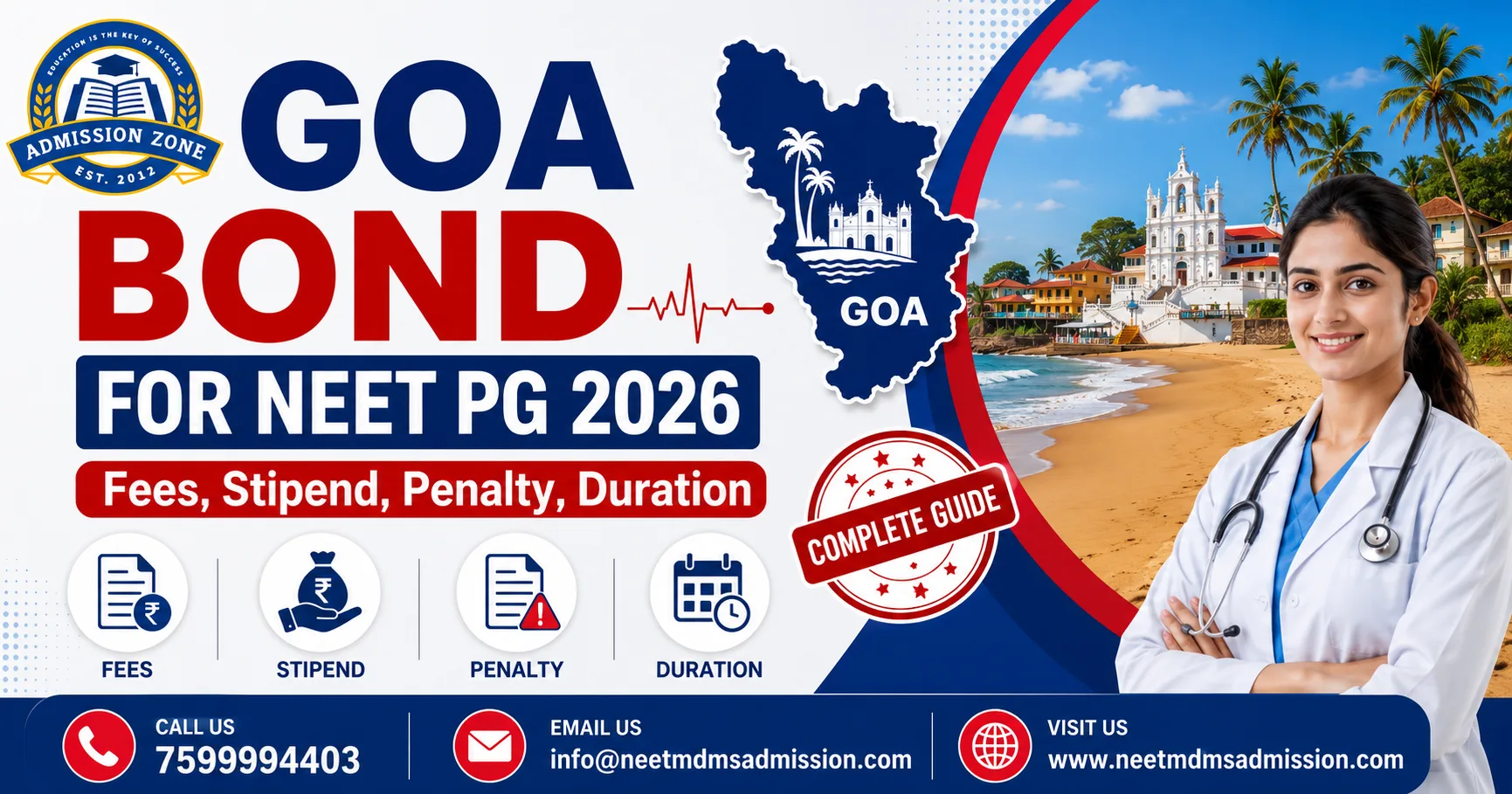 EDUCATION IS THE KEY OF SUCCESS
ADMISSION ZONE
EST. 2012

GOA
BOND
FOR NEET PG 2026
Fees, Stipend, Penalty, Duration

GOA

COMPLETE GUIDE

FEES
STIPEND
PENALTY
DURATION

CALL US
7599994403

EMAIL US
info@neetmdmsadmission.com

VISIT US
www.neetmdmsadmission.com